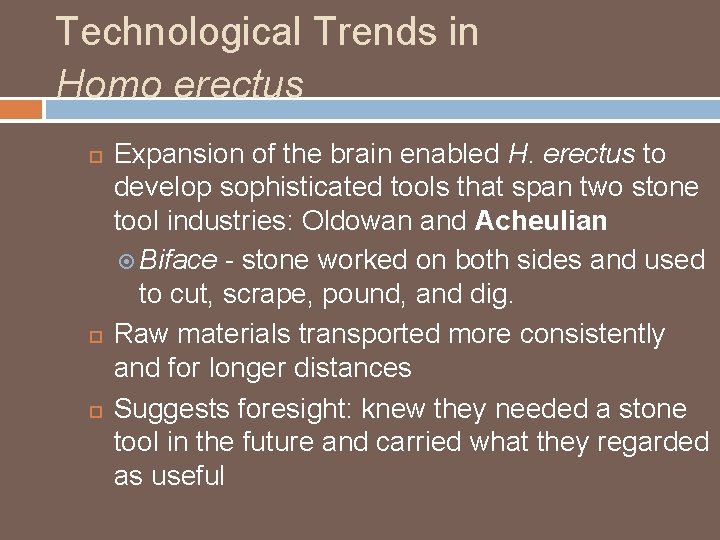 Technological Trends in
Homo erectus

Expansion of the brain enabled H. erectus to develop sophisticated tools that span two stone tool industries: Oldowan and Acheulian

Biface - stone worked on both sides and used to cut, scrape, pound, and dig.

Raw materials transported more consistently and for longer distances

Suggests foresight: knew they needed a stone tool in the future and carried what they regarded as useful